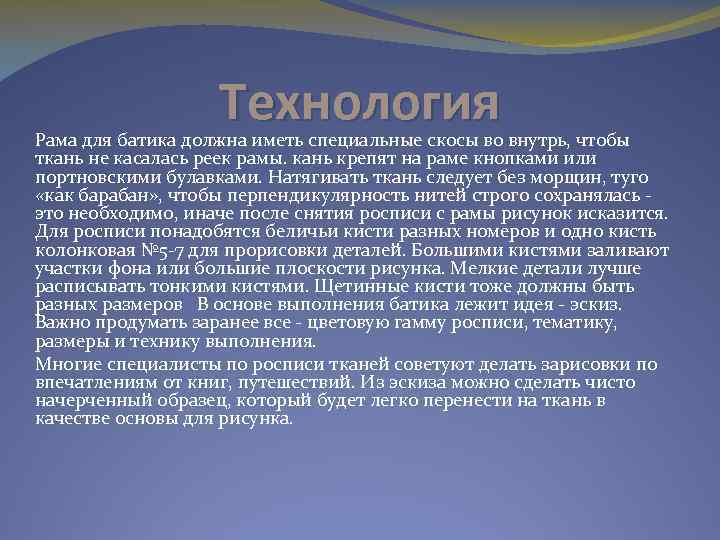 Технология

Рама для батика должна иметь специальные скосы во внутрь, чтобы ткань не касалась реек рамы. кань крепят на раме кнопками или портновскими булавками. Натягивать ткань следует без морщин, туго «как барабан», чтобы перпендикулярность нитей строго сохранялась - это необходимо, иначе после снятия росписи с рамы рисунок исказится. Для росписи понадобятся беличьи кисти разных номеров и одно кисть колонковая №5-7 для прорисовки деталей. Большими кистями заливают участки фона или большие плоскости рисунка. Мелкие детали лучше расписывать тонкими кистями. Щетинные кисти тоже должны быть разных размеров В основе выполнения батика лежит идея - эскиз. Важно продумать заранее все - цветовую гамму росписи, тематику, размеры и технику выполнения.

Многие специалисты по росписи тканей советуют делать зарисовки по впечатлениям от книг, путешествий. Из эскиза можно сделать чисто начерченный образец, который будет легко перенести на ткань в качестве основы для рисунка.